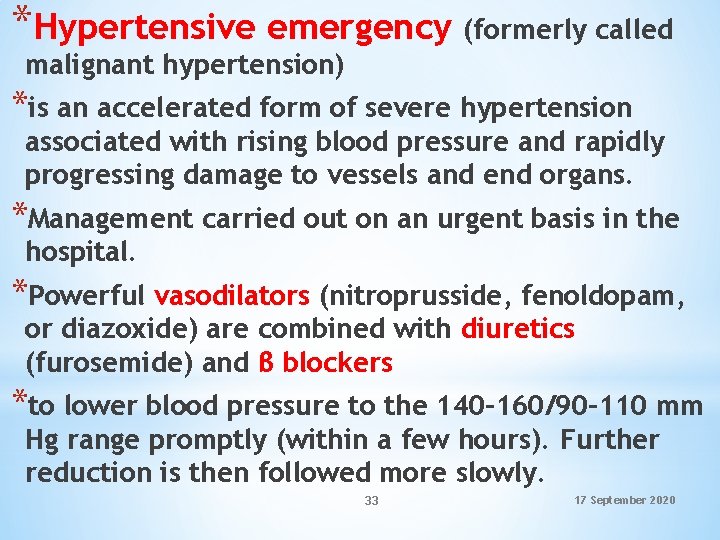 *Hypertensive emergency (formerly called malignant hypertension)

*is an accelerated form of severe hypertension associated with rising blood pressure and rapidly progressing damage to vessels and end organs.

*Management carried out on an urgent basis in the hospital.

*Powerful vasodilators (nitroprusside, fenoldopam, or diazoxide) are combined with diuretics (furosemide) and β blockers

*to lower blood pressure to the 140–160/90–110 mm Hg range promptly (within a few hours). Further reduction is then followed more slowly.

33

17 September 2020